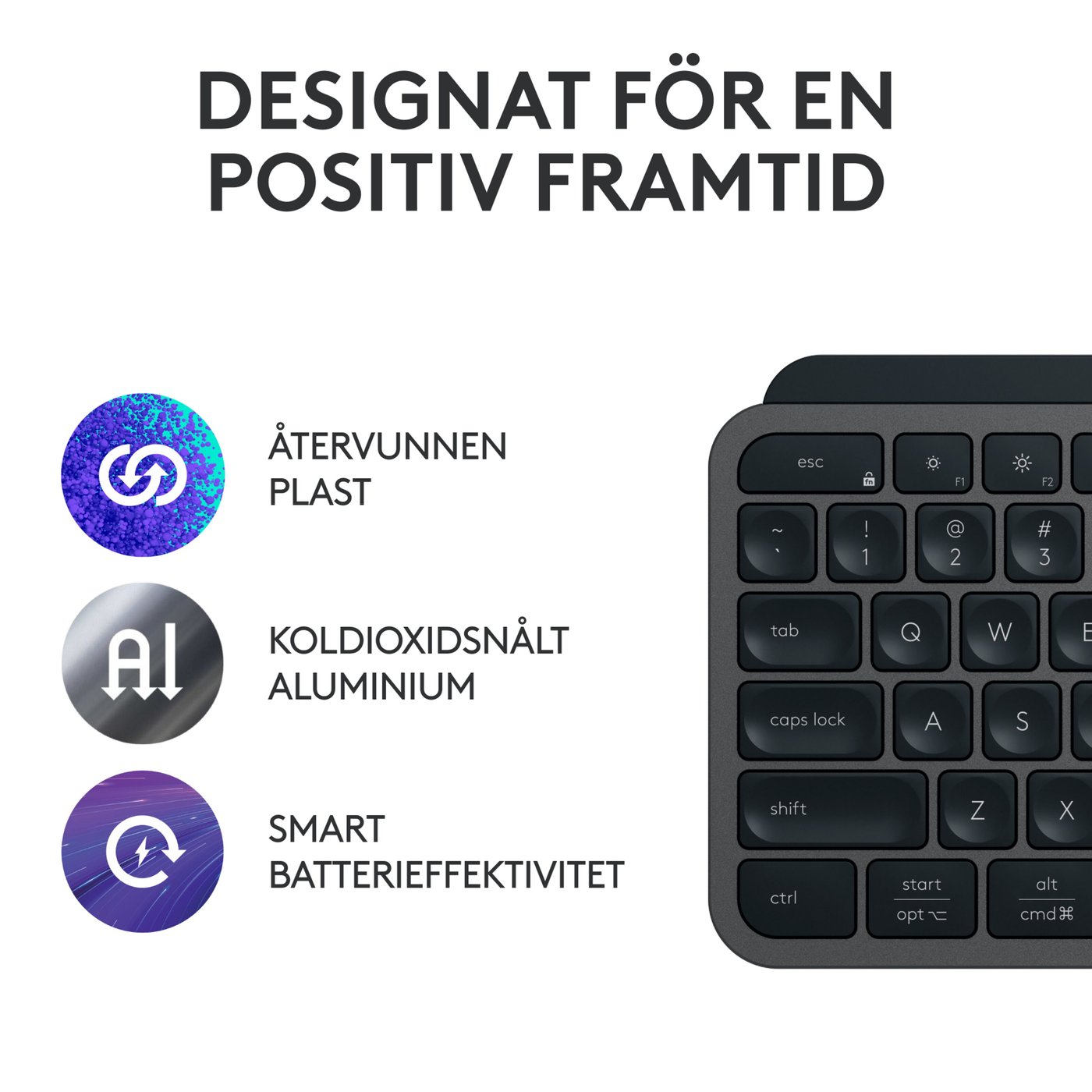 DESIGNAT FÖR EN POSITIV FRAMTID

ÅTERVUNNEN PLAST

Al

KOLDIOXIDSNÅLT ALUMINIUM

SMART BATTERIEFFEKTIVITET

esc
fn
F1
F2
~
`
!
1
@
2
#
3
tab
Q
W
caps lock
A
S
shift
Z
X
ctrl
start
opt ⌥
alt
cmd ⌘